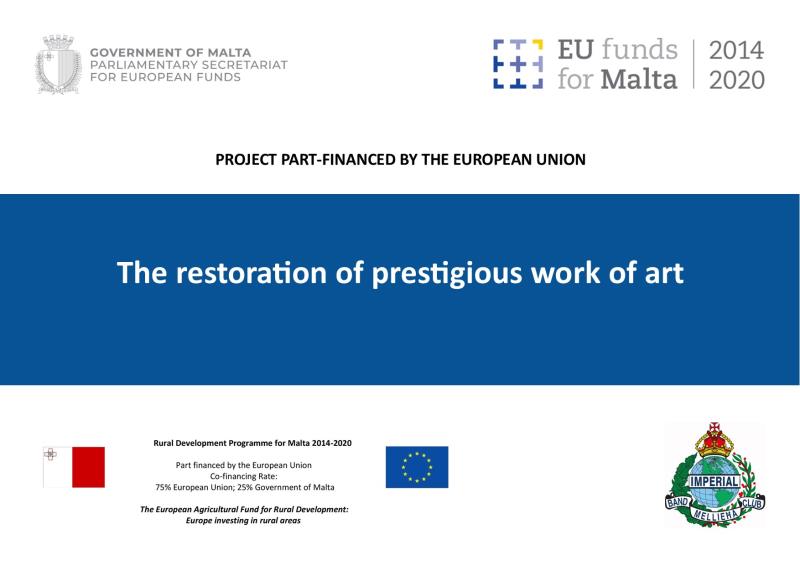 GOVERNMENT OF MALTA
PARLIAMENTARY SECRETARIAT
FOR EUROPEAN FUNDS

EU funds for Malta | 2014 2020

PROJECT PART-FINANCED BY THE EUROPEAN UNION

The restoration of prestigious work of art

Rural Development Programme for Malta 2014-2020

Part financed by the European Union
Co-financing Rate:
75% European Union; 25% Government of Malta

The European Agricultural Fund for Rural Development:
Europe investing in rural areas

IMPERIAL
BAND CLUB
MELLIEHA